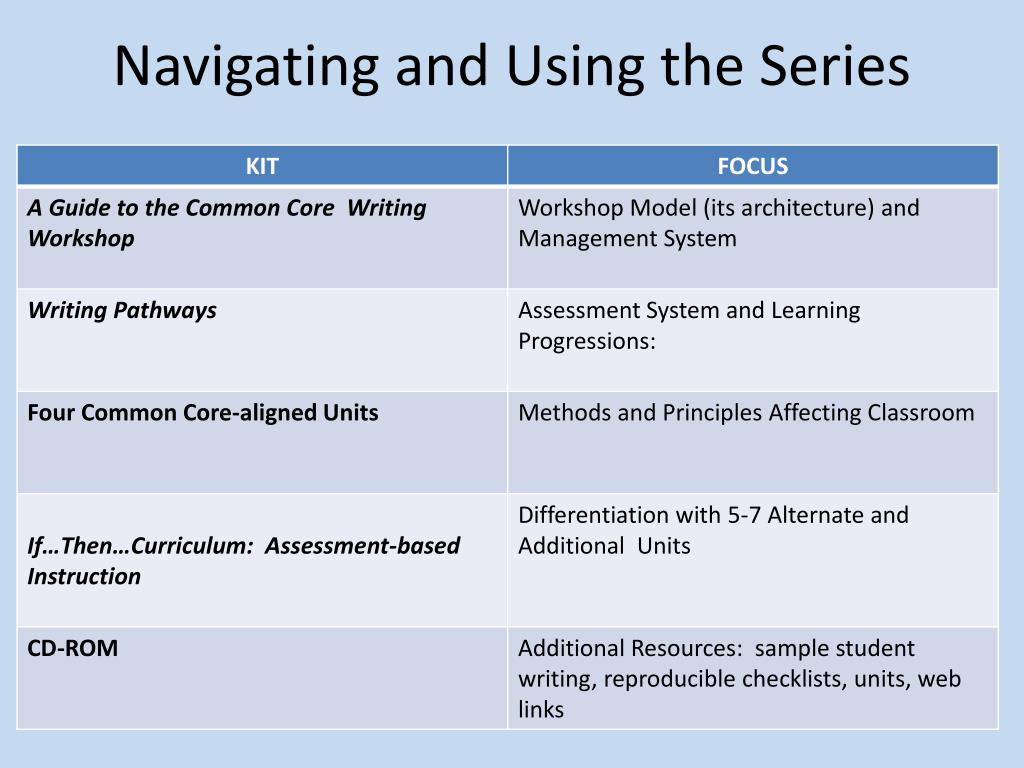 Navigating and Using the Series

| KIT | FOCUS |
|---|---|
| A Guide to the Common Core  Writing Workshop | Workshop Model (its architecture) and Management System |
| Writing Pathways | Assessment System and Learning Progressions: |
| Four Common Core-aligned Units | Methods and Principles Affecting Classroom |
| If…Then…Curriculum:  Assessment-based Instruction | Differentiation with 5-7 Alternate and Additional  Units |
| CD-ROM | Additional Resources:  sample student writing, reproducible checklists, units, web links |